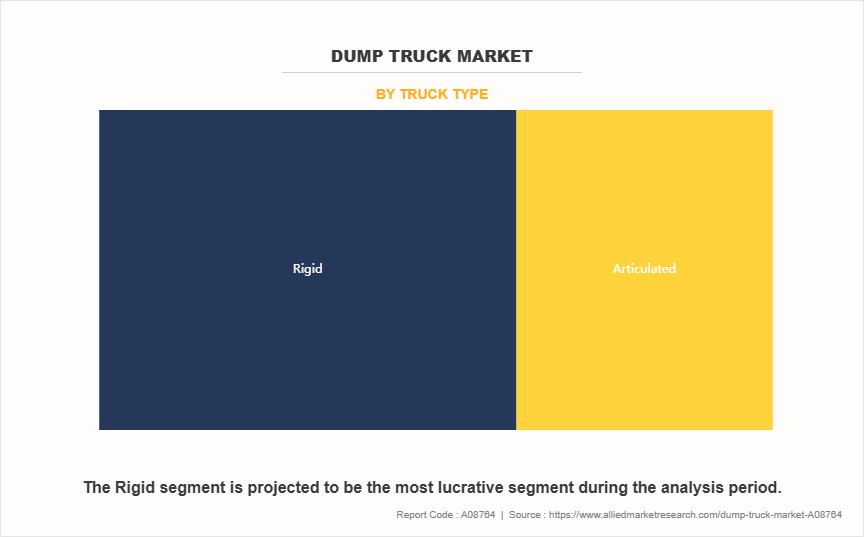 DUMP TRUCK MARKET

BY TRUCK TYPE

Rigid

Articulated

The Rigid segment is projected to be the most lucrative segment during the analysis period.

Report Code : A08764 | Source : https://www.alliedmarketresearch.com/dump-truck-market-A08764